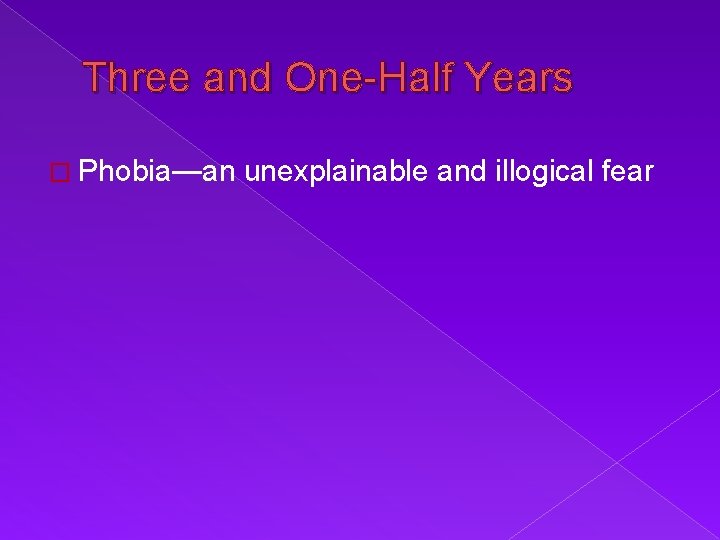 Three and One-Half Years

Phobia—an unexplainable and illogical fear